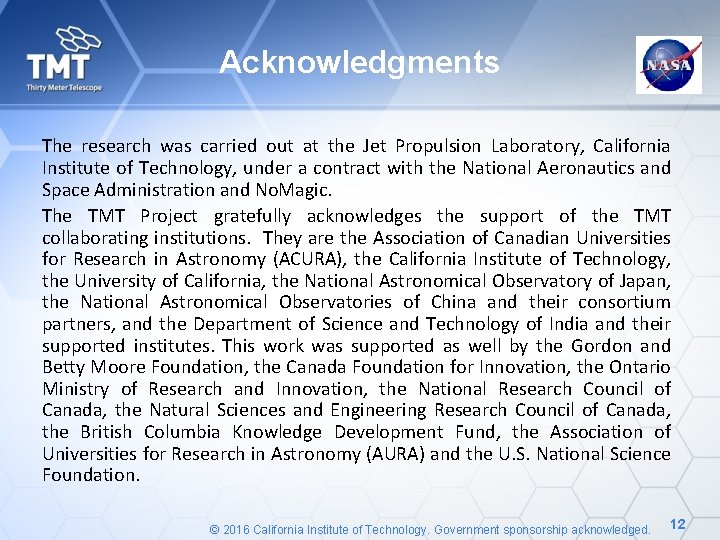 TMT
Thirty Meter Telescope

Acknowledgments

NASA

The research was carried out at the Jet Propulsion Laboratory, California Institute of Technology, under a contract with the National Aeronautics and Space Administration and NoMagic.

The TMT Project gratefully acknowledges the support of the TMT collaborating institutions. They are the Association of Canadian Universities for Research in Astronomy (ACURA), the California Institute of Technology, the University of California, the National Astronomical Observatory of Japan, the National Astronomical Observatories of China and their consortium partners, and the Department of Science and Technology of India and their supported institutes. This work was supported as well by the Gordon and Betty Moore Foundation, the Canada Foundation for Innovation, the Ontario Ministry of Research and Innovation, the National Research Council of Canada, the Natural Sciences and Engineering Research Council of Canada, the British Columbia Knowledge Development Fund, the Association of Universities for Research in Astronomy (AURA) and the U.S. National Science Foundation.

© 2016 California Institute of Technology. Government sponsorship acknowledged.

12